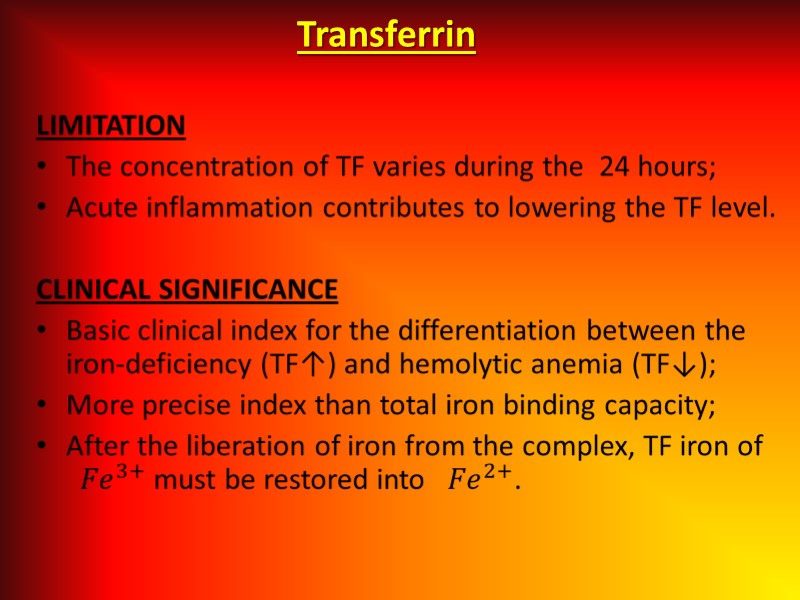 Transferrin

LIMITATION
• The concentration of TF varies during the 24 hours;
• Acute inflammation contributes to lowering the TF level.

CLINICAL SIGNIFICANCE
• Basic clinical index for the differentiation between the iron-deficiency (TF↑) and hemolytic anemia (TF↓);
• More precise index than total iron binding capacity;
• After the liberation of iron from the complex, TF iron of $Fe^{3+}$ must be restored into $Fe^{2+}$.